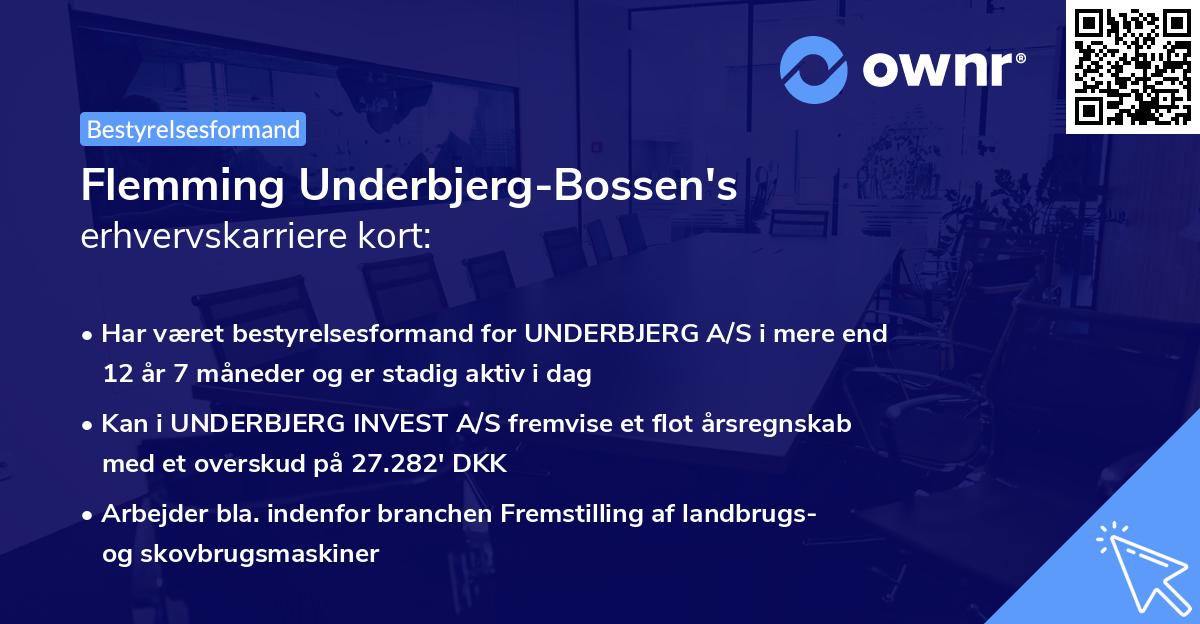 ownr®

Bestyrelsesformand

Flemming Underbjerg-Bossen's
erhvervskarriere kort:

• Har været bestyrelsesformand for UNDERBJERG A/S i mere end 12 år 7 måneder og er stadig aktiv i dag

• Kan i UNDERBJERG INVEST A/S fremvise et flot årsregnskab med et overskud på 27.282' DKK

• Arbejder bla. indenfor branchen Fremstilling af landbrugs- og skovbrugsmaskiner